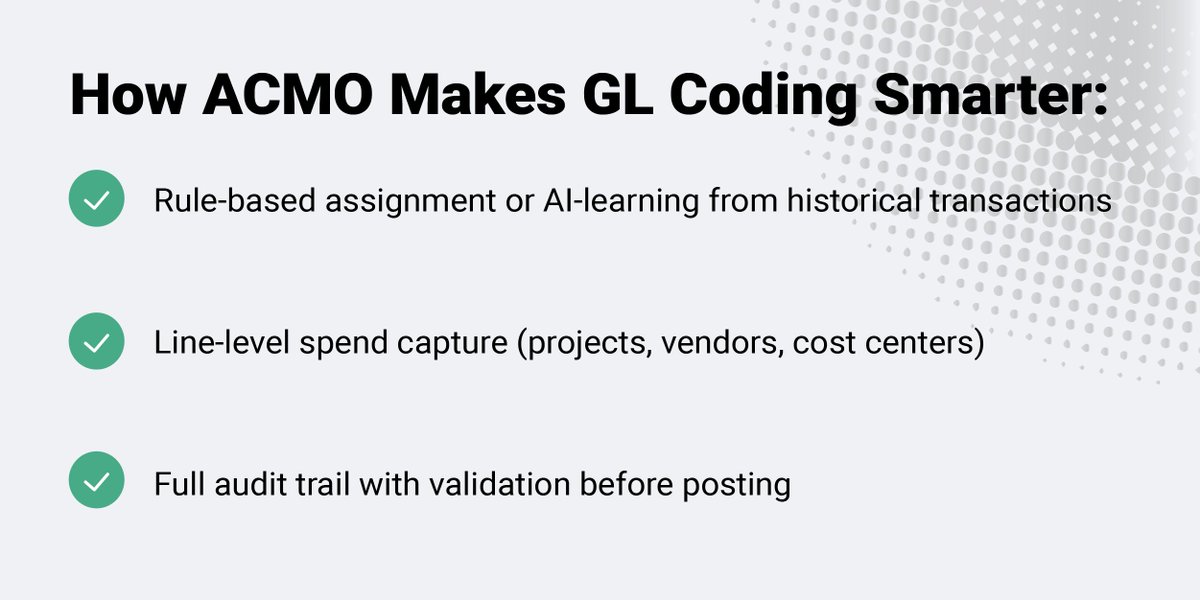 How ACMO Makes GL Coding Smarter:

Rule-based assignment or AI-learning from historical transactions

Line-level spend capture (projects, vendors, cost centers)

Full audit trail with validation before posting